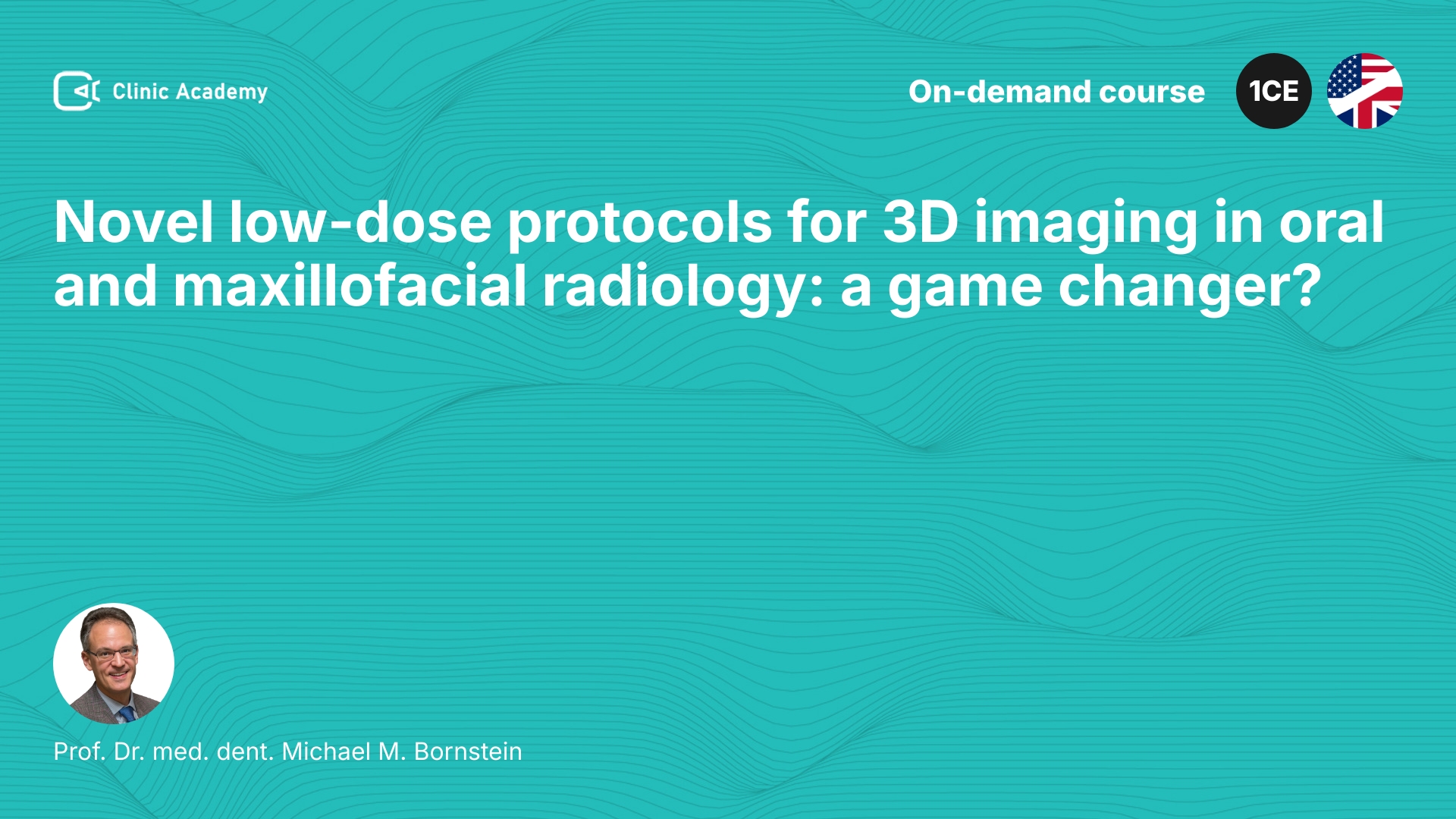 Clinic Academy

On-demand course

1CE

Novel low-dose protocols for 3D imaging in oral and maxillofacial radiology: a game changer?

Prof. Dr. med. dent. Michael M. Bornstein